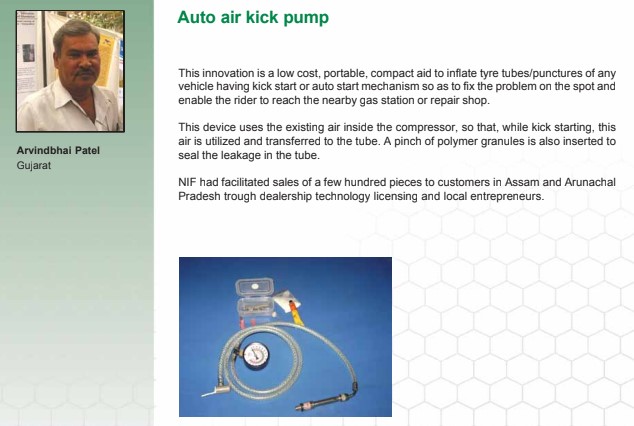 Arvindbhai Patel
Gujarat

Auto air kick pump

This innovation is a low cost, portable, compact aid to inflate tyre tubes/punctures of any vehicle having kick start or auto start mechanism so as to fix the problem on the spot and enable the rider to reach the nearby gas station or repair shop.

This device uses the existing air inside the compressor, so that, while kick starting, this air is utilized and transferred to the tube. A pinch of polymer granules is also inserted to seal the leakage in the tube.

NIF had facilitated sales of a few hundred pieces to customers in Assam and Arunachal Pradesh trough dealership technology licensing and local entrepreneurs.